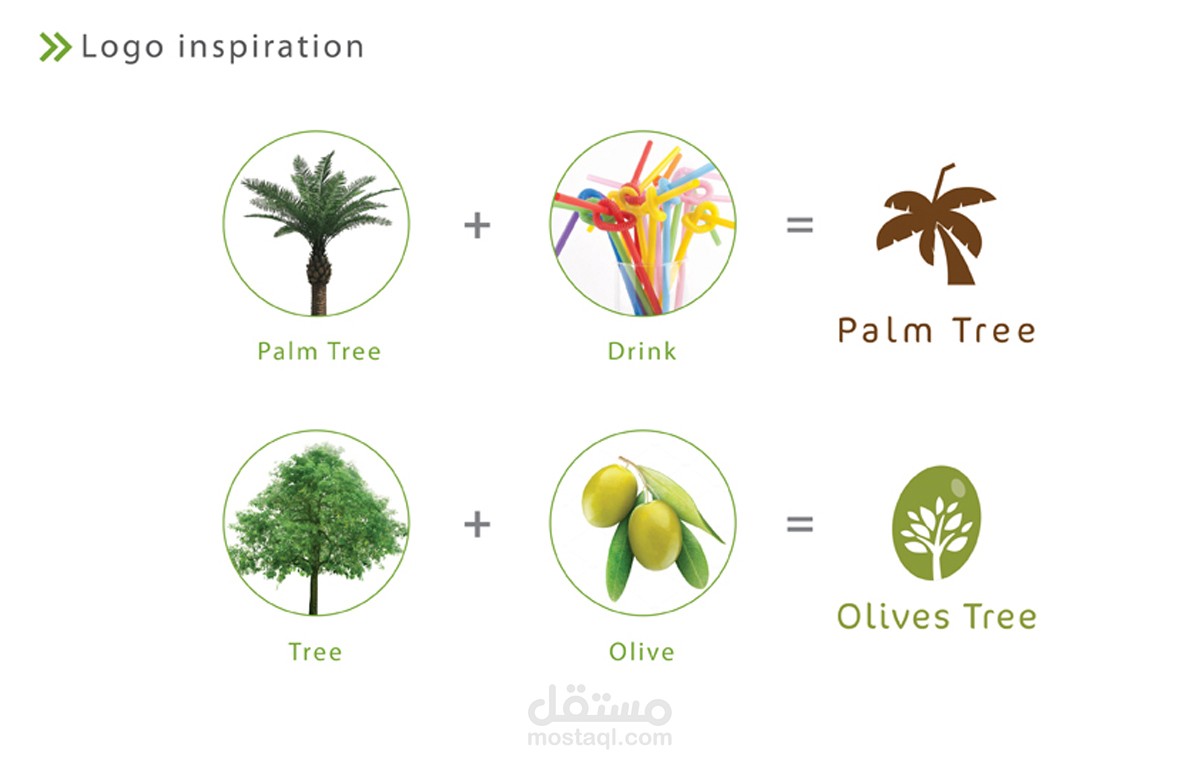 Logo inspiration

Palm Tree + Drink = Palm Tree

Tree + Olive = Olives Tree

مستقل
mostaql.com